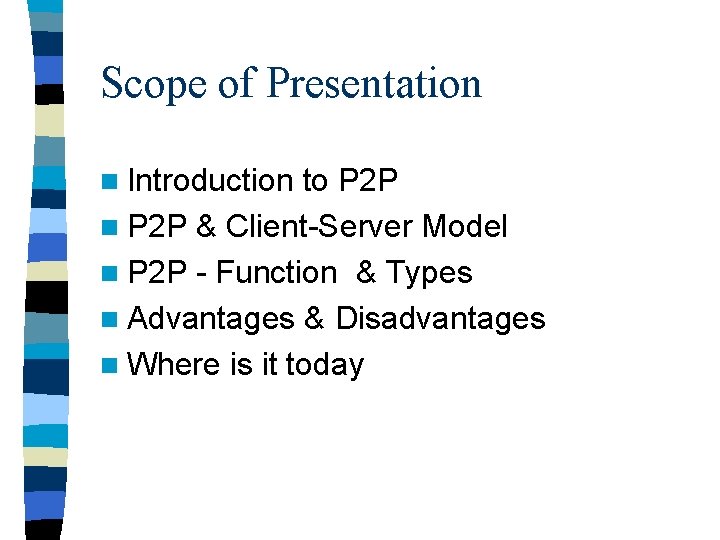 Scope of Presentation

- Introduction to P2P
- P2P & Client-Server Model
- P2P - Function & Types
- Advantages & Disadvantages
- Where is it today